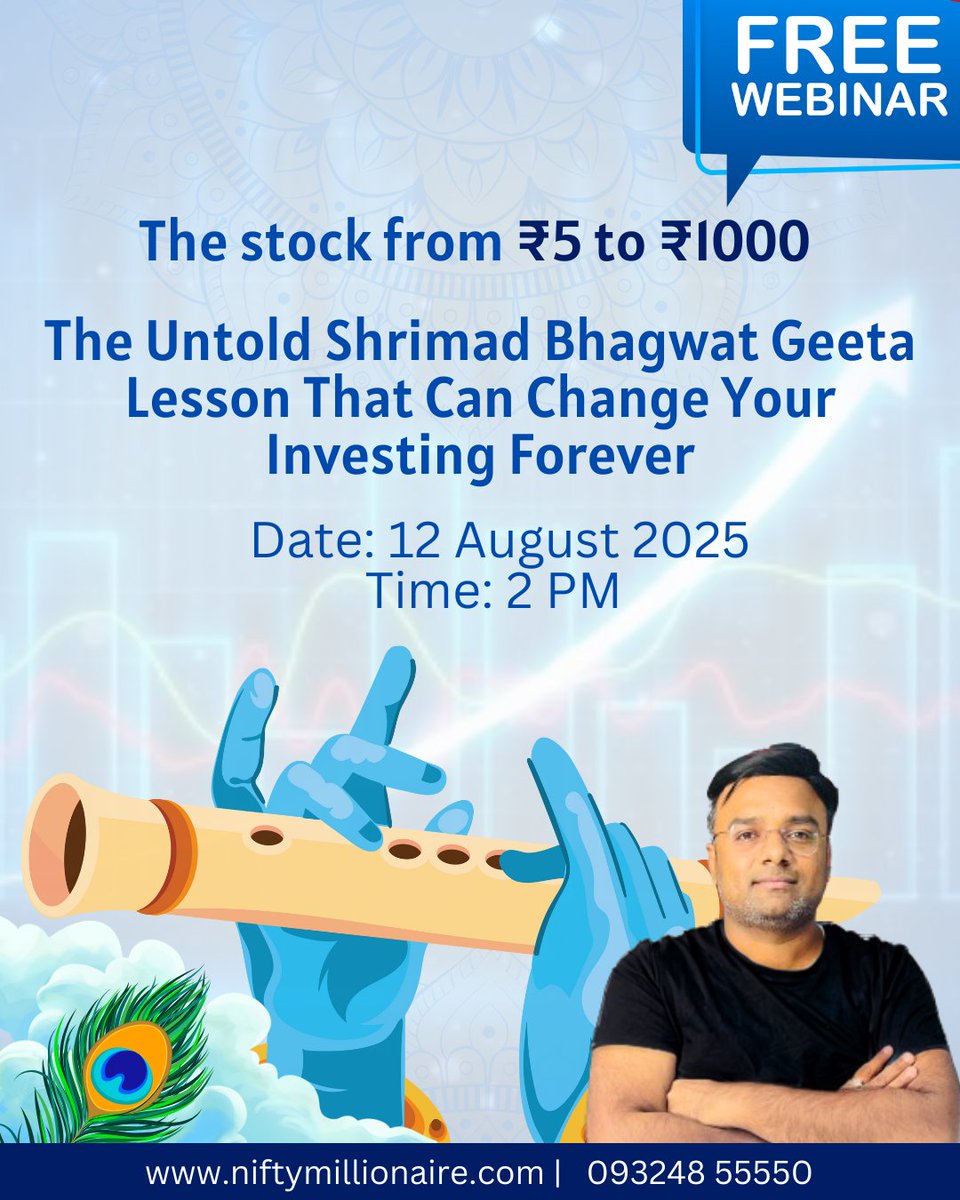 FREE WEBINAR

The stock from ₹5 to ₹1000

The Untold Shrimad Bhagwat Geeta Lesson That Can Change Your Investing Forever

Date: 12 August 2025
Time: 2 PM

www.niftymillionaire.com | 093248 55550